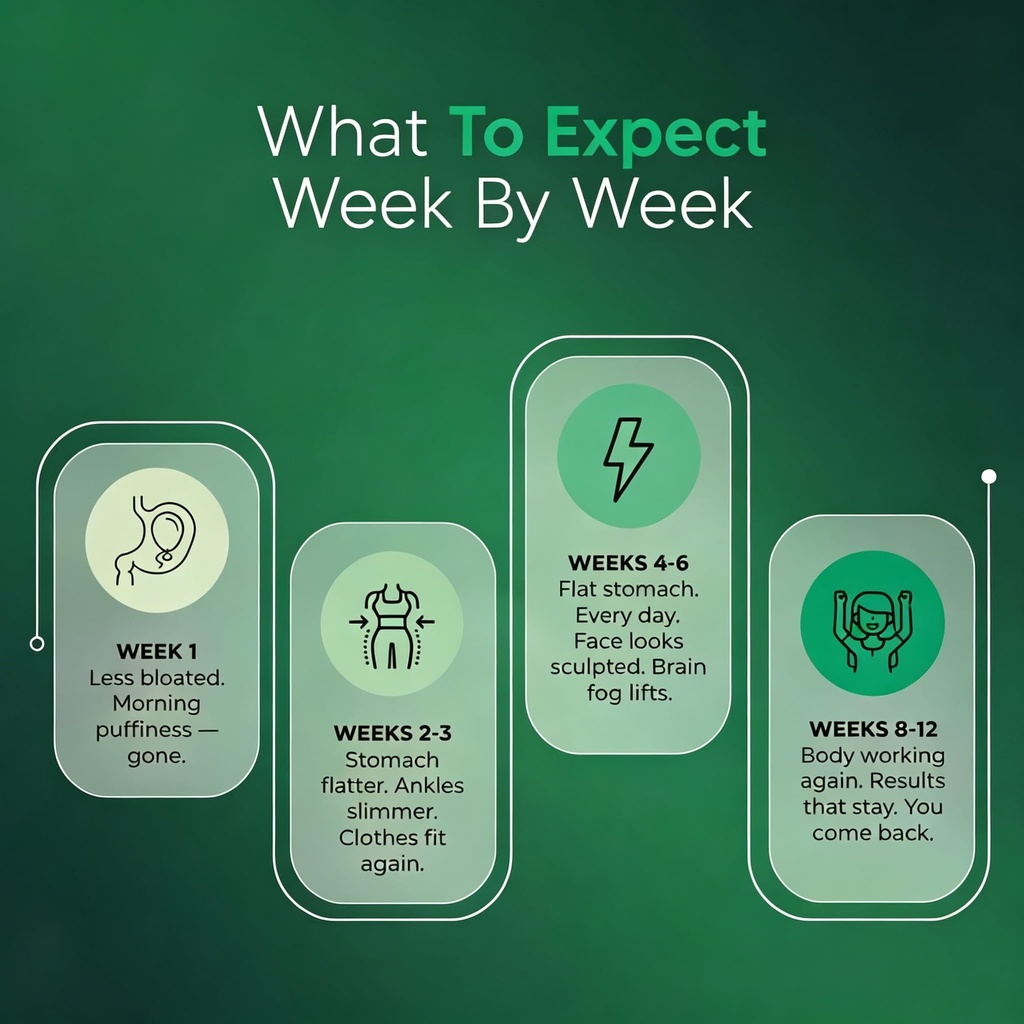 What To Expect Week By Week

WEEK 1
Less bloated. Morning puffiness — gone.

WEEKS 2-3
Stomach flatter. Ankles slimmer. Clothes fit again.

WEEKS 4-6
Flat stomach. Every day. Face looks sculpted. Brain fog lifts.

WEEKS 8-12
Body working again. Results that stay. You come back.